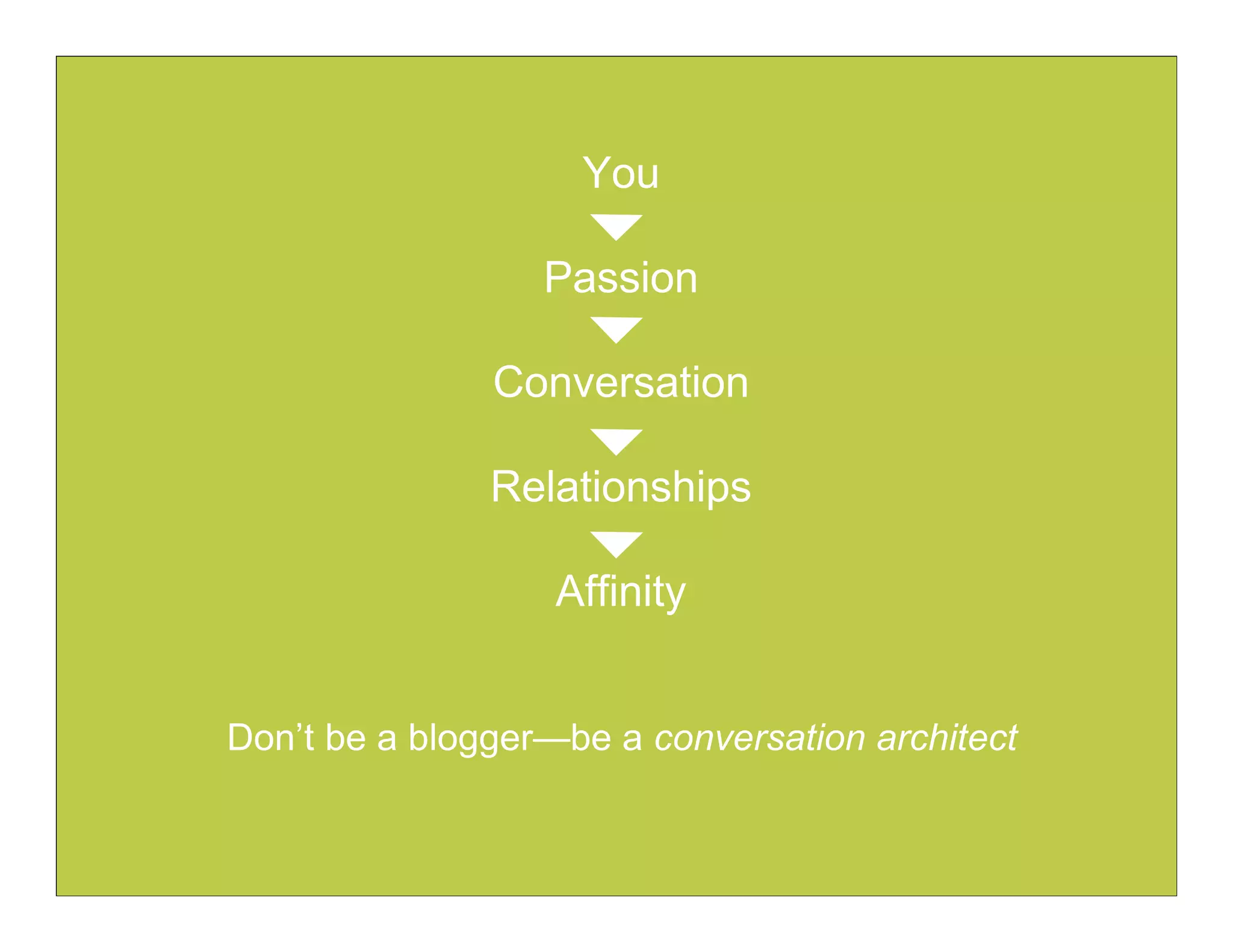 You

Passion

Conversation

Relationships

Affinity

Don’t be a blogger—be a conversation architect